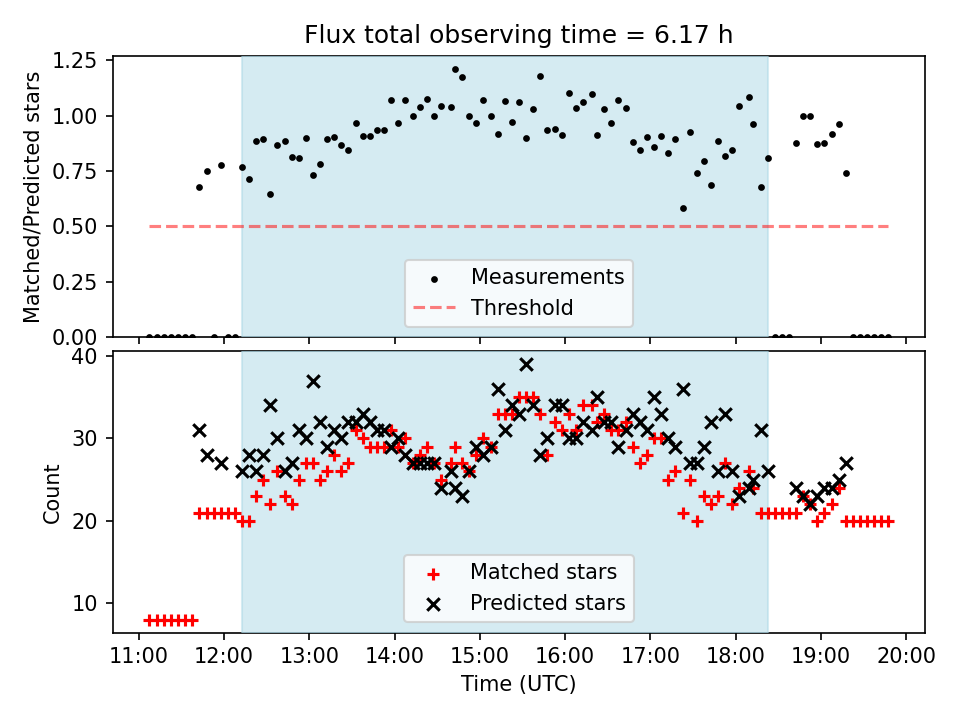 Flux total observing time = 6.17 h

Matched/Predicted stars

1.25
1.00
0.75
0.50
0.25
0.00

Measurements
Threshold

Count

40
30
20
10

Matched stars
Predicted stars

11:00 12:00 13:00 14:00 15:00 16:00 17:00 18:00 19:00 20:00
Time (UTC)